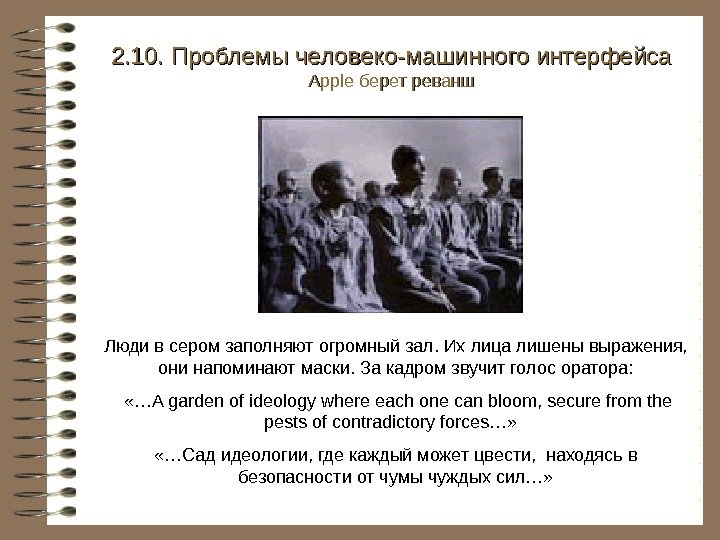 2.10. Проблемы человеко-машинного интерфейса
Apple берет реванш

Люди в сером заполняют огромный зал. Их лица лишены выражения, они напоминают маски. За кадром звучит голос оратора:

«…A garden of ideology where each one can bloom, secure from the pests of contradictory forces…»

«…Сад идеологии, где каждый может цвести, находясь в безопасности от чумы чуждых сил…»